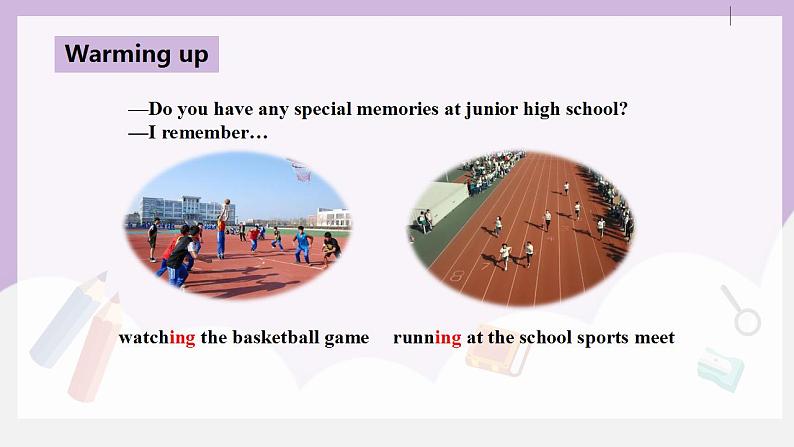 Warming up

—Do you have any special memories at junior high school?
—I remember…

watching the basketball game

running at the school sports meet